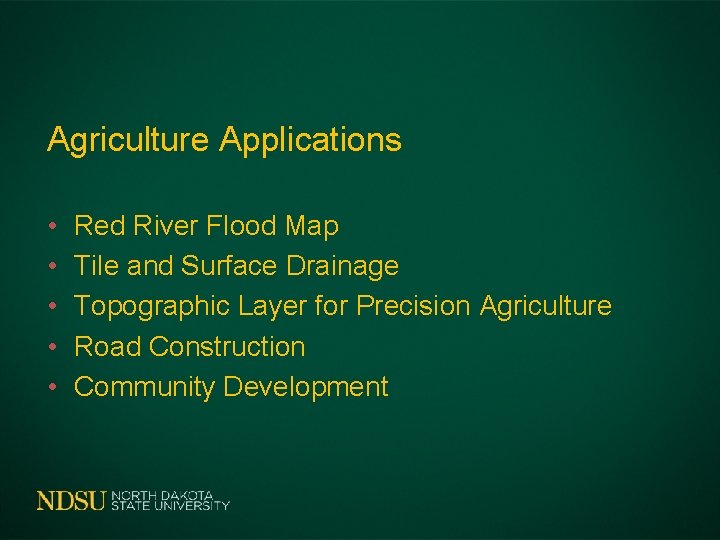 Agriculture Applications

• Red River Flood Map
• Tile and Surface Drainage
• Topographic Layer for Precision Agriculture
• Road Construction
• Community Development

NDSU NORTH DAKOTA STATE UNIVERSITY